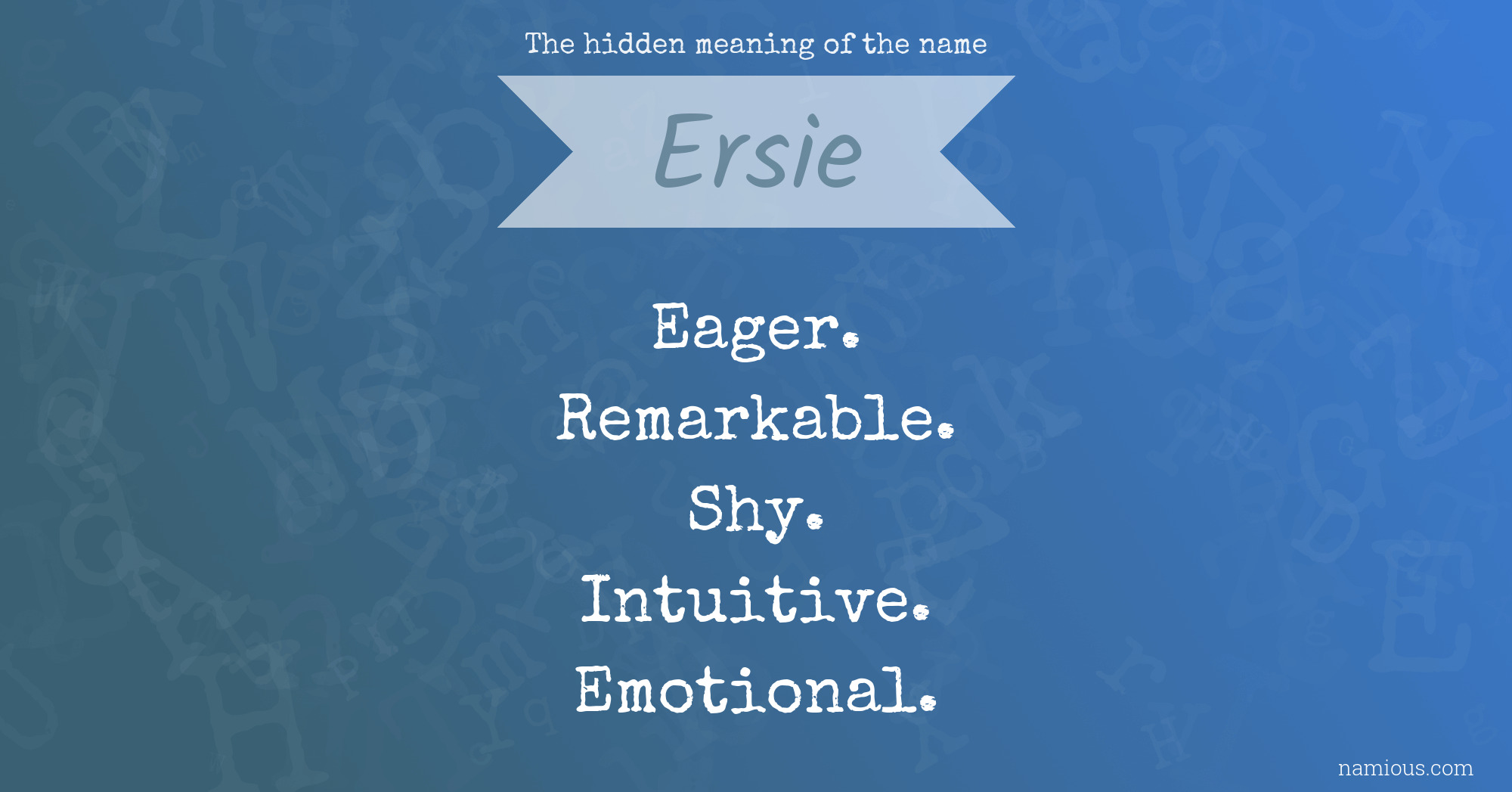 The hidden meaning of the name

Ersie

Eager.
Remarkable.
Shy.
Intuitive.
Emotional.

namious.com